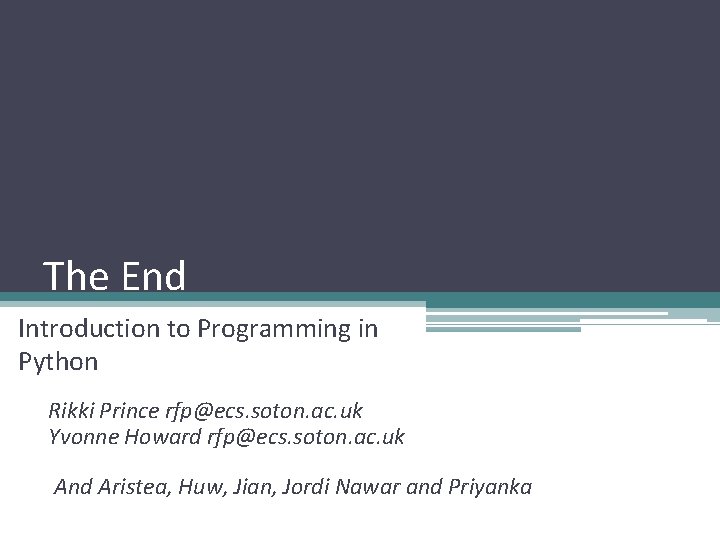 The End

Introduction to Programming in Python

Rikki Prince rfp@ecs.soton.ac.uk
Yvonne Howard rfp@ecs.soton.ac.uk

And Aristea, Huw, Jian, Jordi Nawar and Priyanka